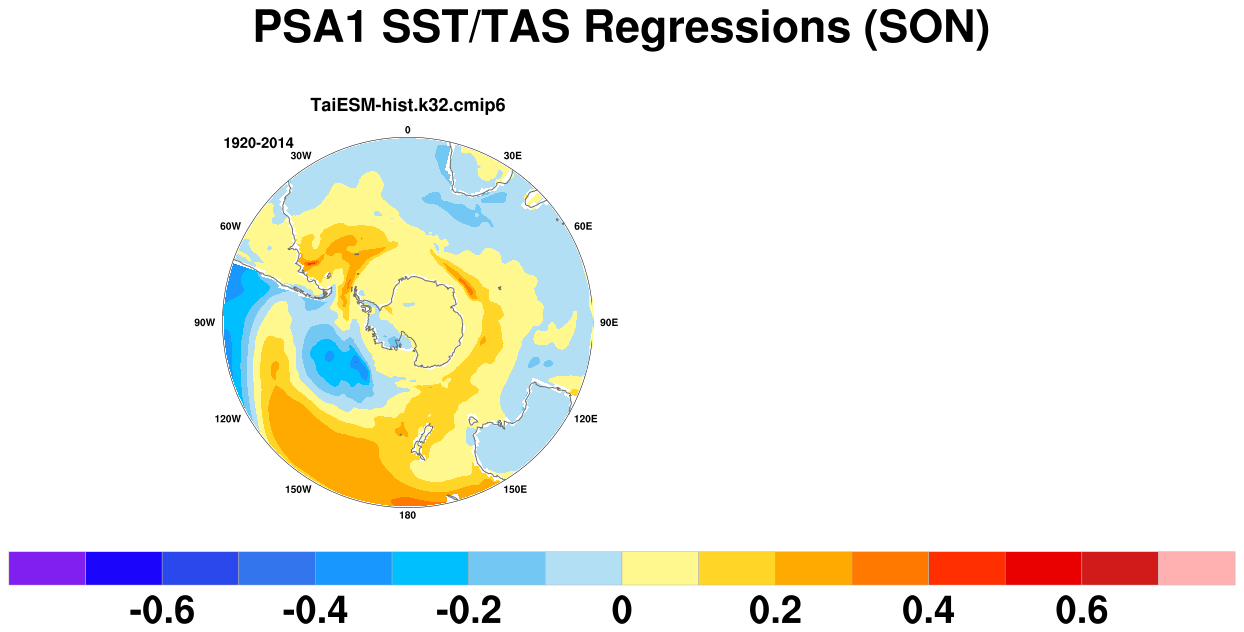 PSA1 SST/TAS Regressions (SON)

TaiESM-hist.k32.cmip6

1920-2014

0
30E
60E
90E
120E
150E
180
150W
120W
90W
60W
30W

-0.6
-0.4
-0.2
0
0.2
0.4
0.6